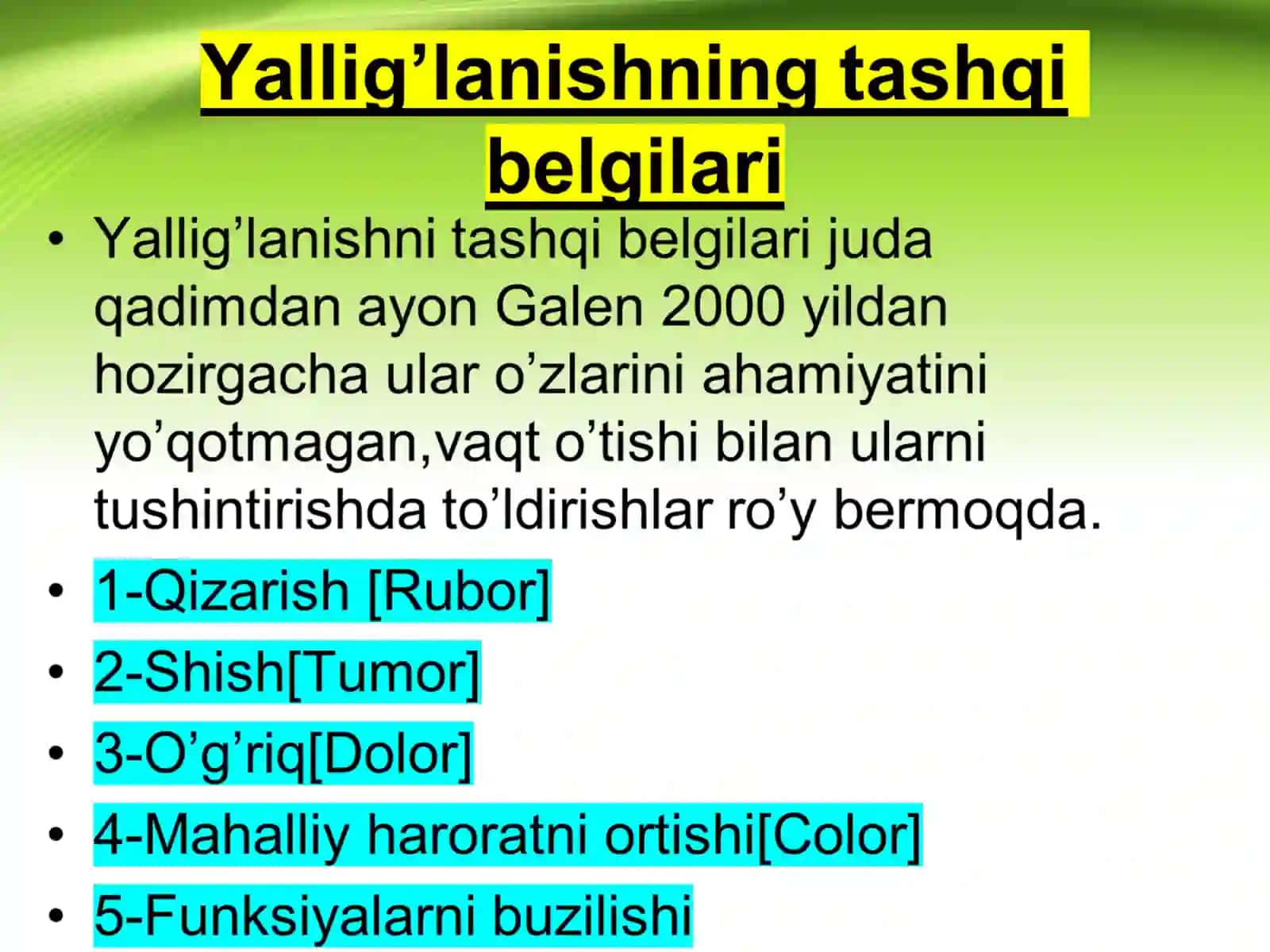 Yallig’lanishning tashqi belgilari

• Yallig’lanishni tashqi belgilari juda qadimdan ayon Galen 2000 yildan hozirgacha ular o’zlarini ahamiyatini yo’qotmagan,vaqt o’tishi bilan ularni tushintirishda to’ldirishlar ro’y bermoqda.
• 1-Qizarish [Rubor]
• 2-Shish[Tumor]
• 3-O’g’riq[Dolor]
• 4-Mahalliy haroratni ortishi[Color]
• 5-Funksiyalarni buzilishi